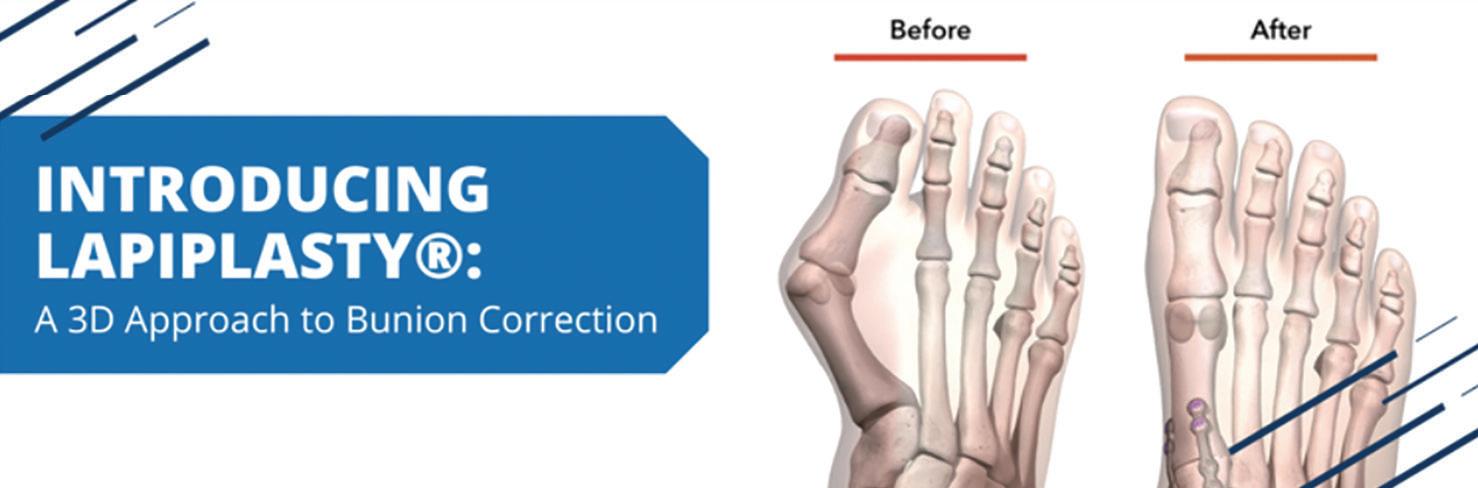 INTRODUCING LAPIPLASTY®:
A 3D Approach to Bunion Correction

Before

After